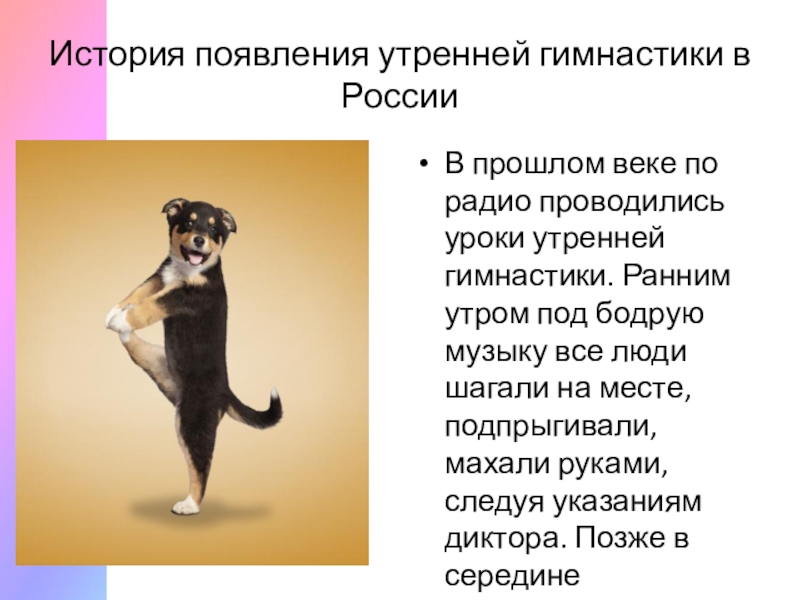 История появления утренней гимнастики в России

• В прошлом веке по радио проводились уроки утренней гимнастики. Ранним утром под бодрую музыку все люди шагали на месте, подпрыгивали, махали руками, следуя указаниям диктора. Позже в середине